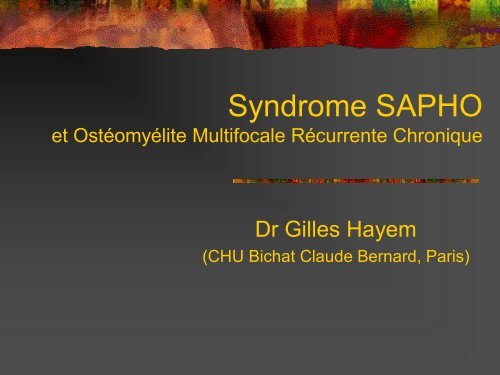 Syndrome SAPHO
et Ostéomyélite Multifocale Récurrente Chronique

Dr Gilles Hayem
(CHU Bichat Claude Bernard, Paris)